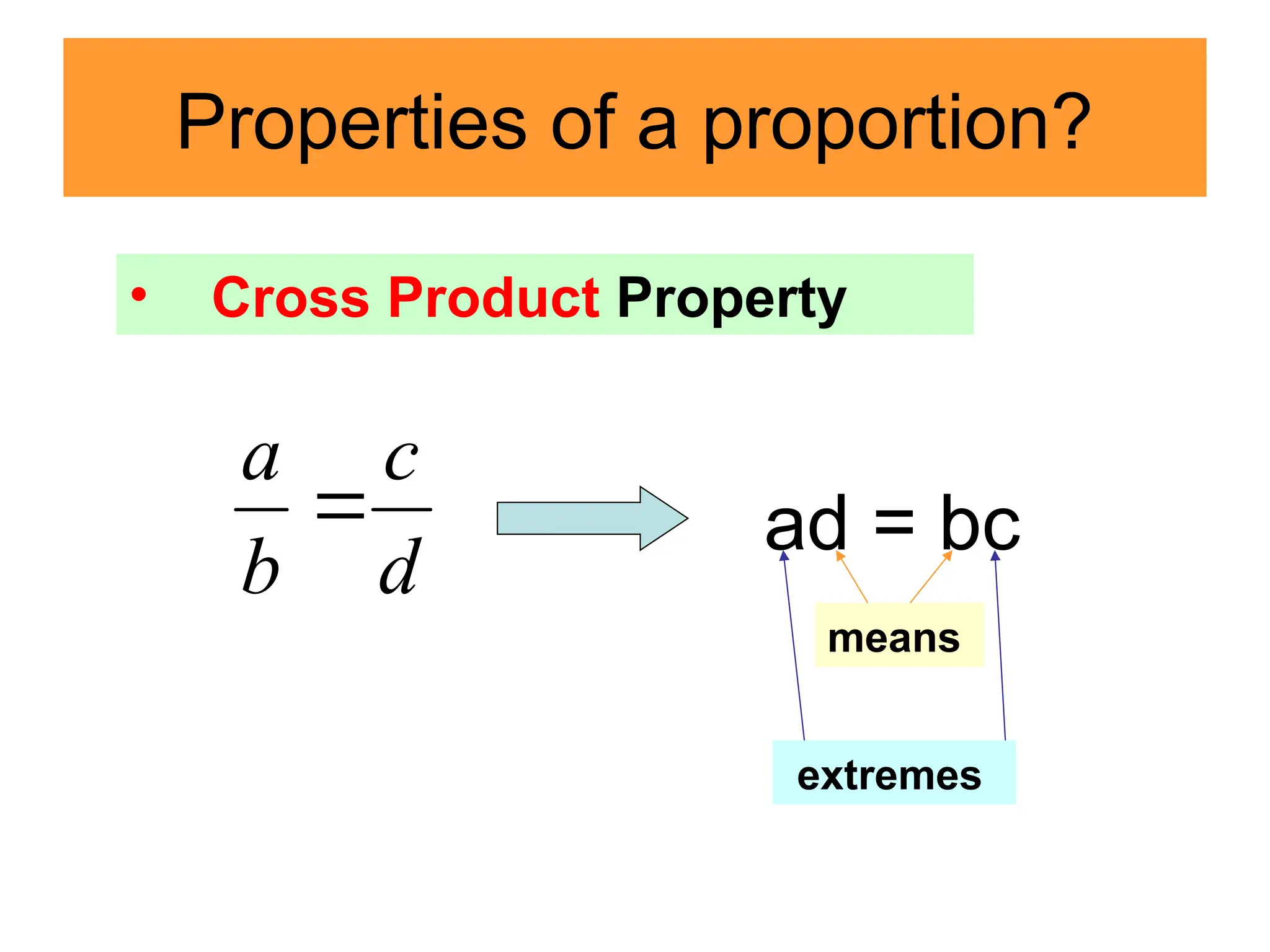 Properties of a proportion?

• Cross Product Property

$\frac{a}{b} = \frac{c}{d}$

ad = bc

means

extremes